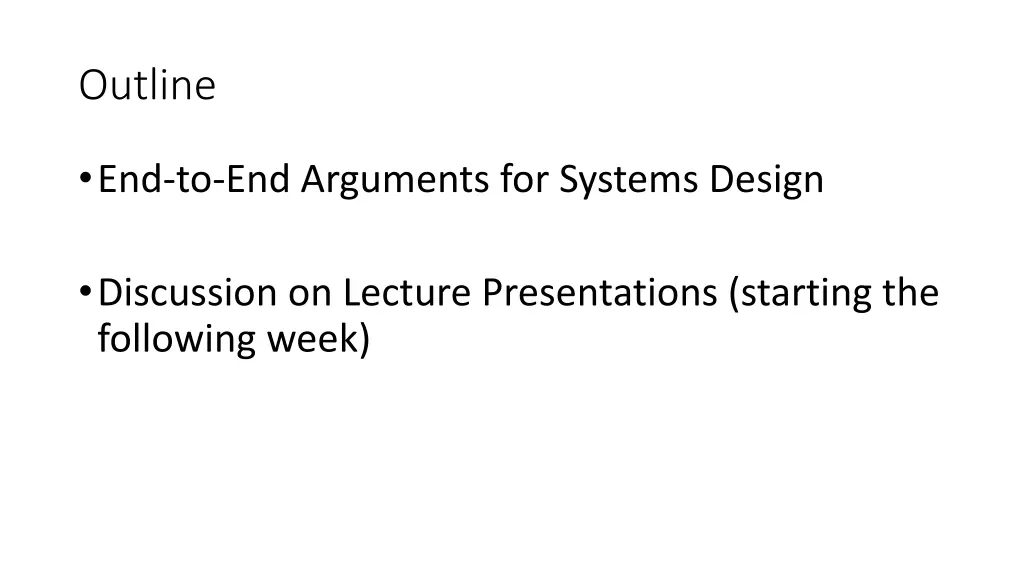 Outline

• End-to-End Arguments for Systems Design

• Discussion on Lecture Presentations (starting the following week)